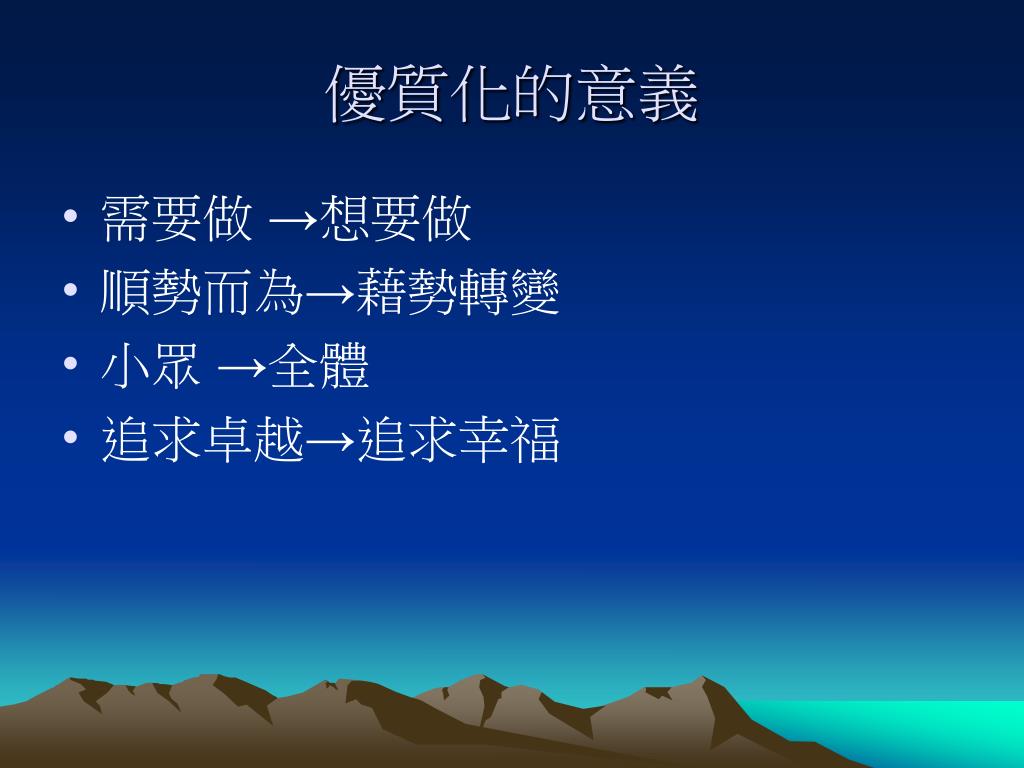 優質化的意義

• 需要做 →想要做
• 順勢而為→藉勢轉變
• 小眾 →全體
• 追求卓越→追求幸福